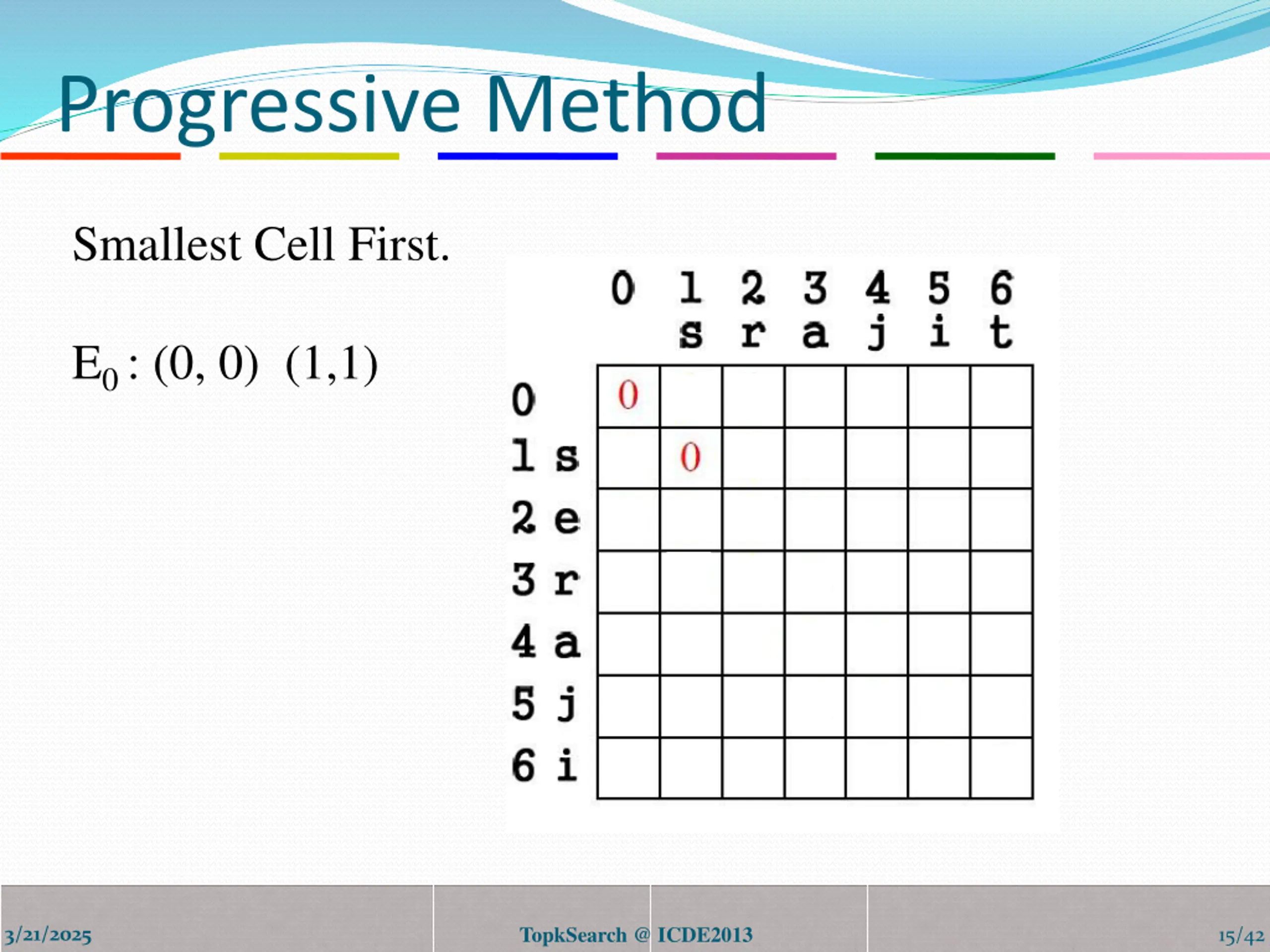 Progressive Method

Smallest Cell First.

$E_0$ : (0, 0) (1,1)

| | | 0 | 1 s | 2 r | 3 a | 4 j | 5 i | 6 t |
|---|---|---|---|---|---|---|---|---|
| 0 | | 0 | | | | | | |
| 1 | s | | 0 | | | | | |
| 2 | e | | | | | | | |
| 3 | r | | | | | | | |
| 4 | a | | | | | | | |
| 5 | j | | | | | | | |
| 6 | i | | | | | | | |

3/21/2025 TopkSearch @ ICDE2013 15/42